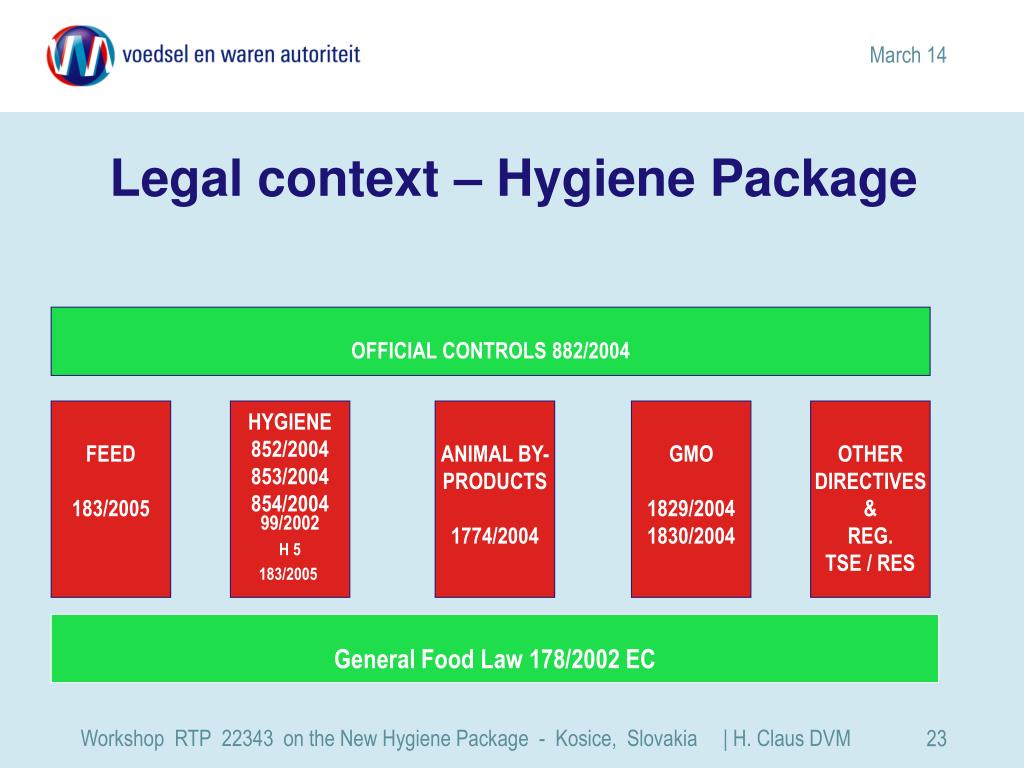 voedsel en waren autoriteit

March 14

Legal context – Hygiene Package

OFFICIAL CONTROLS 882/2004

FEED

183/2005

HYGIENE
852/2004
853/2004
854/2004
99/2002
H 5
183/2005

ANIMAL BY-PRODUCTS

1774/2004

GMO

1829/2004
1830/2004

OTHER DIRECTIVES
&
REG.
TSE / RES

General Food Law 178/2002 EC

Workshop RTP 22343 on the New Hygiene Package - Kosice, Slovakia | H. Claus DVM 23